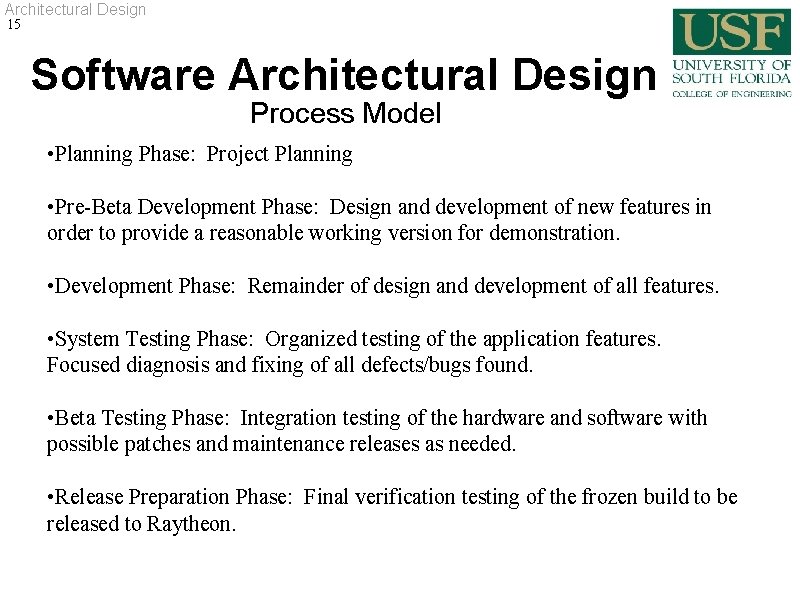 Architectural Design
15

USF
UNIVERSITY OF
SOUTH FLORIDA
COLLEGE OF ENGINEERING

Software Architectural Design
Process Model

• Planning Phase: Project Planning

• Pre-Beta Development Phase: Design and development of new features in order to provide a reasonable working version for demonstration.

• Development Phase: Remainder of design and development of all features.

• System Testing Phase: Organized testing of the application features. Focused diagnosis and fixing of all defects/bugs found.

• Beta Testing Phase: Integration testing of the hardware and software with possible patches and maintenance releases as needed.

• Release Preparation Phase: Final verification testing of the frozen build to be released to Raytheon.